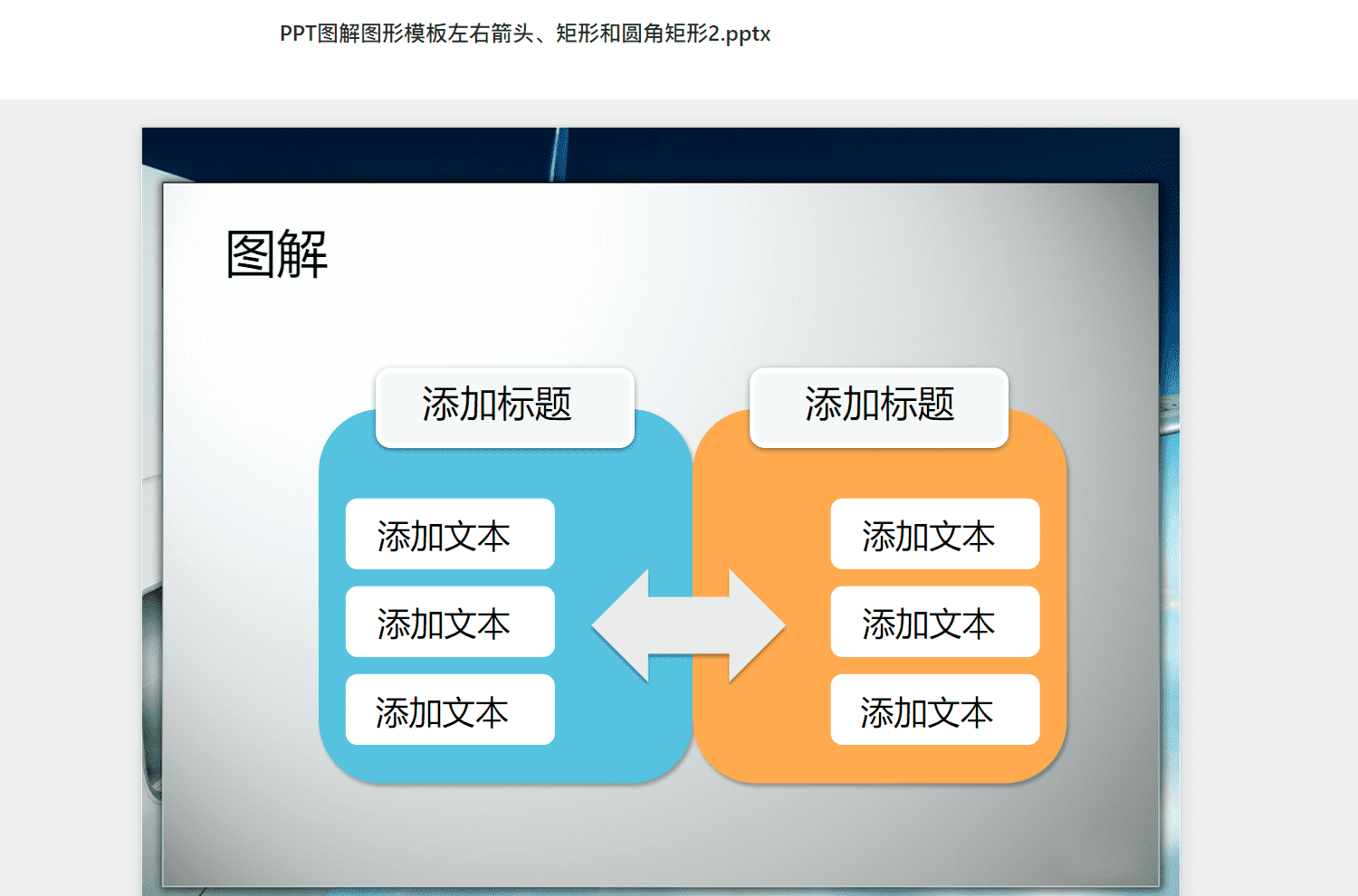 PPT图解图形模板左右箭头、矩形和圆角矩形2.pptx

图解

添加标题

添加文本

添加文本

添加文本

添加标题

添加文本

添加文本

添加文本